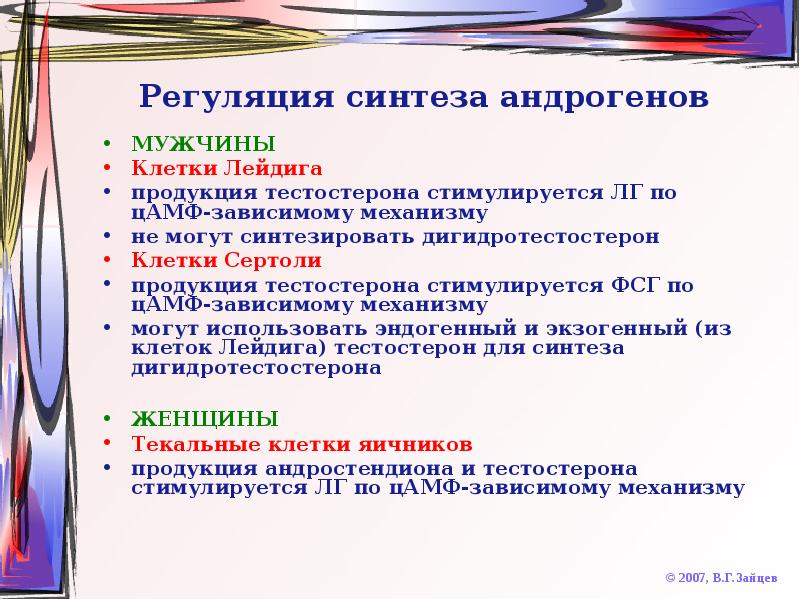 Регуляция синтеза андрогенов

• МУЖЧИНЫ
• Клетки Лейдига
• продукция тестостерона стимулируется ЛГ по цАМФ-зависимому механизму
• не могут синтезировать дигидротестостерон
• Клетки Сертоли
• продукция тестостерона стимулируется ФСГ по цАМФ-зависимому механизму
• могут использовать эндогенный и экзогенный (из клеток Лейдига) тестостерон для синтеза дигидротестостерона

• ЖЕНЩИНЫ
• Текальные клетки яичников
• продукция андростендиона и тестостерона стимулируется ЛГ по цАМФ-зависимому механизму

© 2007, В.Г.Зайцев